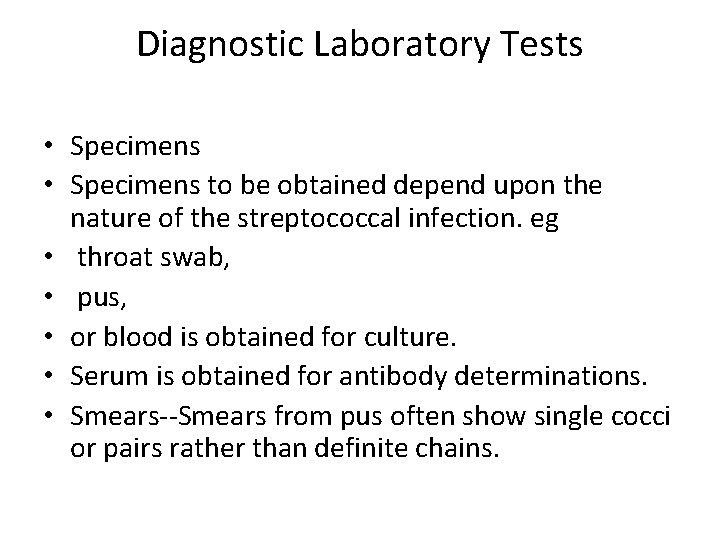 Diagnostic Laboratory Tests

• Specimens
• Specimens to be obtained depend upon the nature of the streptococcal infection. eg
• throat swab,
• pus,
• or blood is obtained for culture.
• Serum is obtained for antibody determinations.
• Smears--Smears from pus often show single cocci or pairs rather than definite chains.